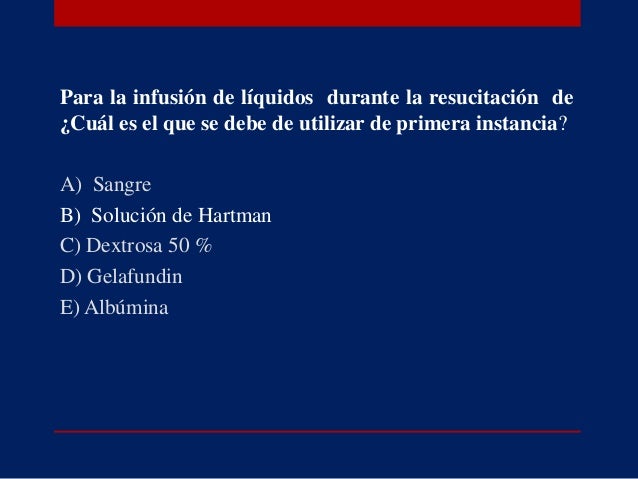 Para la infusión de líquidos durante la resucitación de ¿Cuál es el que se debe de utilizar de primera instancia?

A) Sangre
B) Solución de Hartman
C) Dextrosa 50 %
D) Gelafundin
E) Albúmina